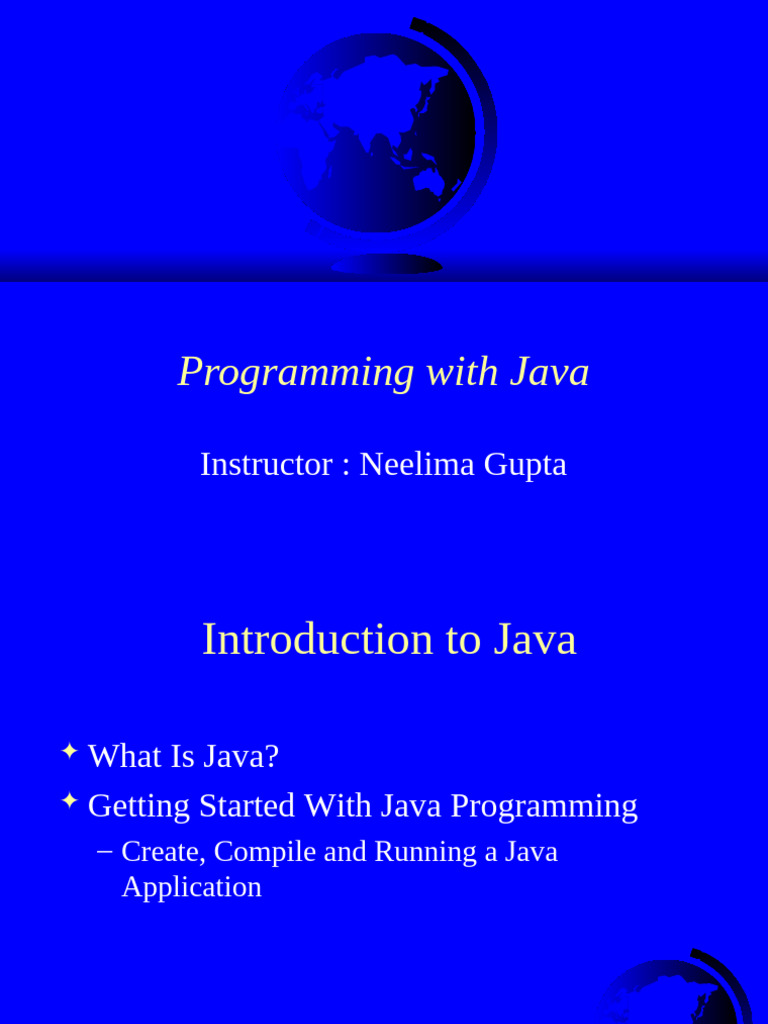 Programming with Java

Instructor : Neelima Gupta

Introduction to Java

What Is Java?

Getting Started With Java Programming

– Create, Compile and Running a Java Application